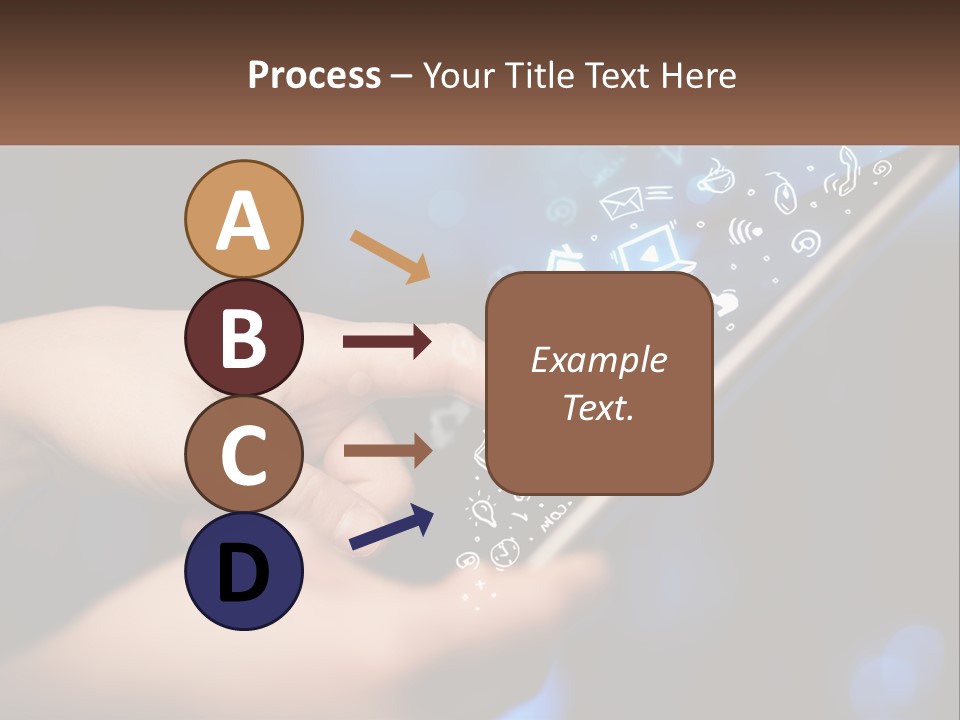 Process – Your Title Text Here

A

B

C

D

Example Text.